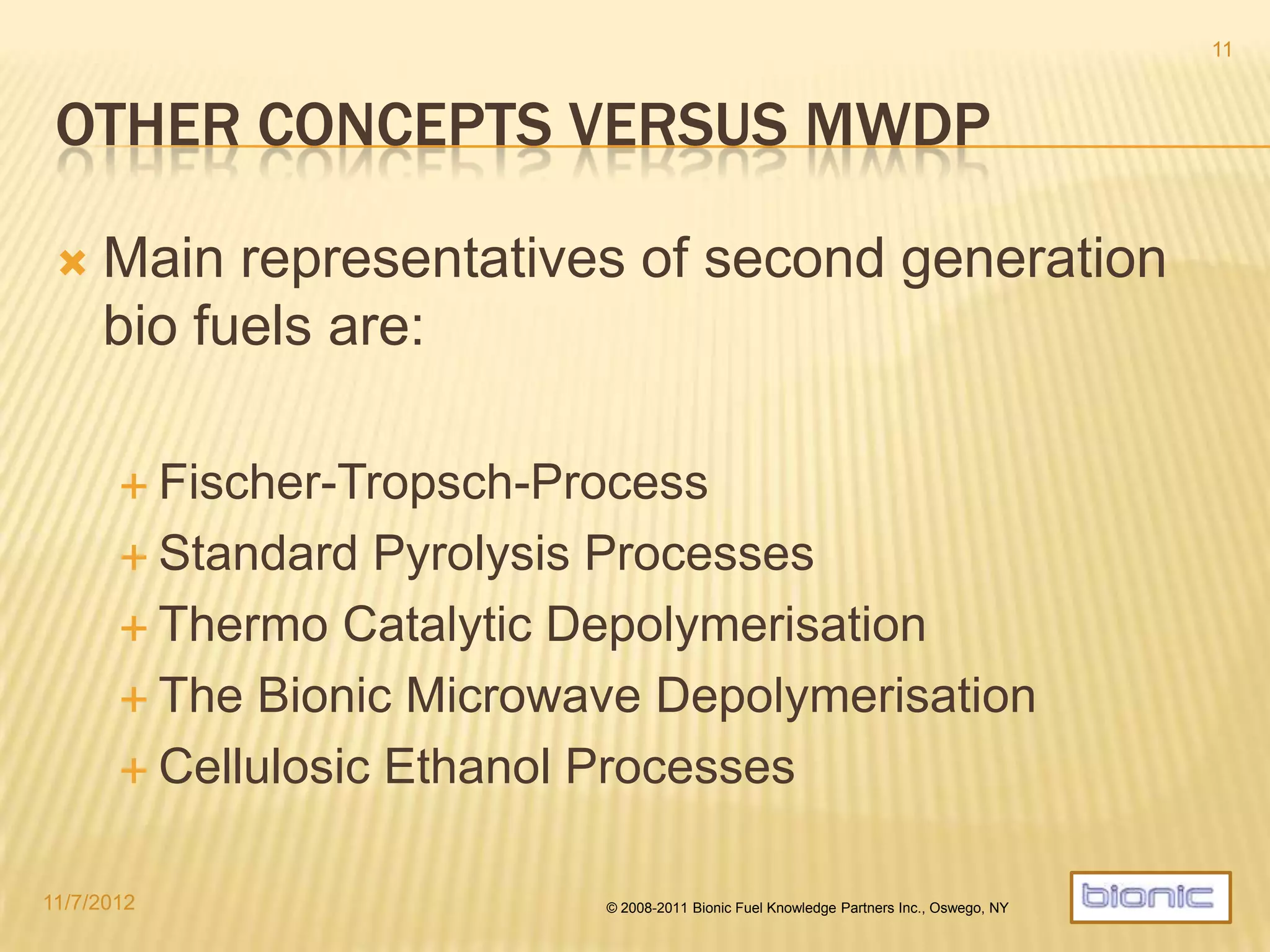 11

OTHER CONCEPTS VERSUS MWDP

Main representatives of second generation bio fuels are:

Fischer-Tropsch-Process
Standard Pyrolysis Processes
Thermo Catalytic Depolymerisation
The Bionic Microwave Depolymerisation
Cellulosic Ethanol Processes

11/7/2012

© 2008-2011 Bionic Fuel Knowledge Partners Inc., Oswego, NY

bionic